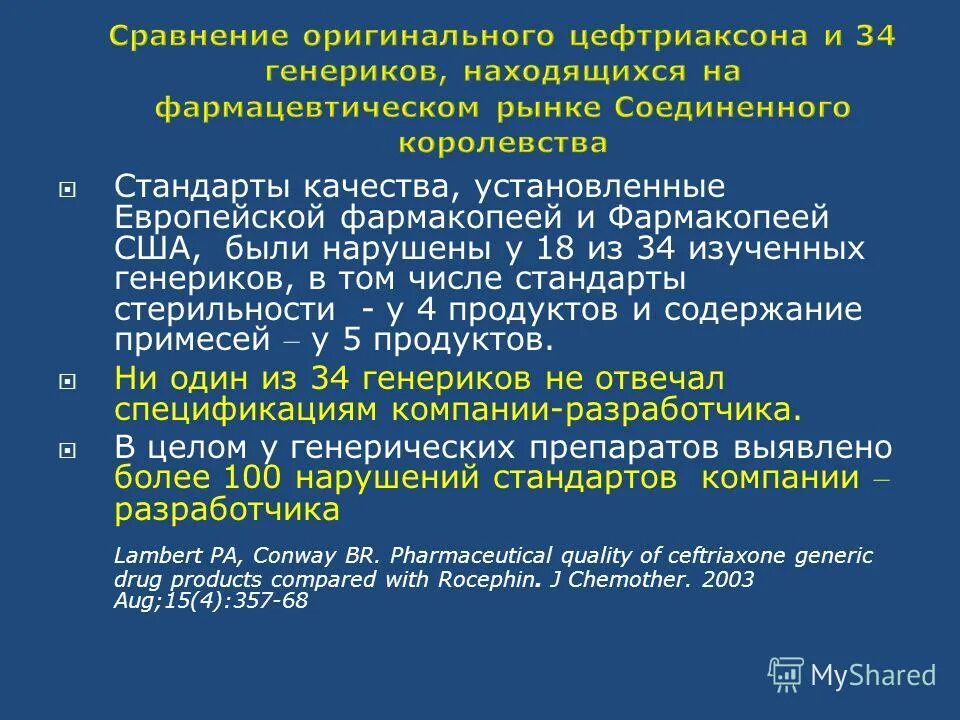 Сравнение оригинального цефтриаксона и 34 генериков, находящихся на фармацевтическом рынке Соединенного королевства

Стандарты качества, установленные Европейской фармакопеей и Фармакопеей США, были нарушены у 18 из 34 изученных генериков, в том числе стандарты стерильности - у 4 продуктов и содержание примесей – у 5 продуктов.

Ни один из 34 генериков не отвечал спецификациям компании-разработчика.

В целом у генерических препаратов выявлено более 100 нарушений стандартов компании – разработчика

Lambert PA, Conway BR. Pharmaceutical quality of ceftriaxone generic drug products compared with Rocephin. J Chemother. 2003 Aug;15(4):357-68

MyShared